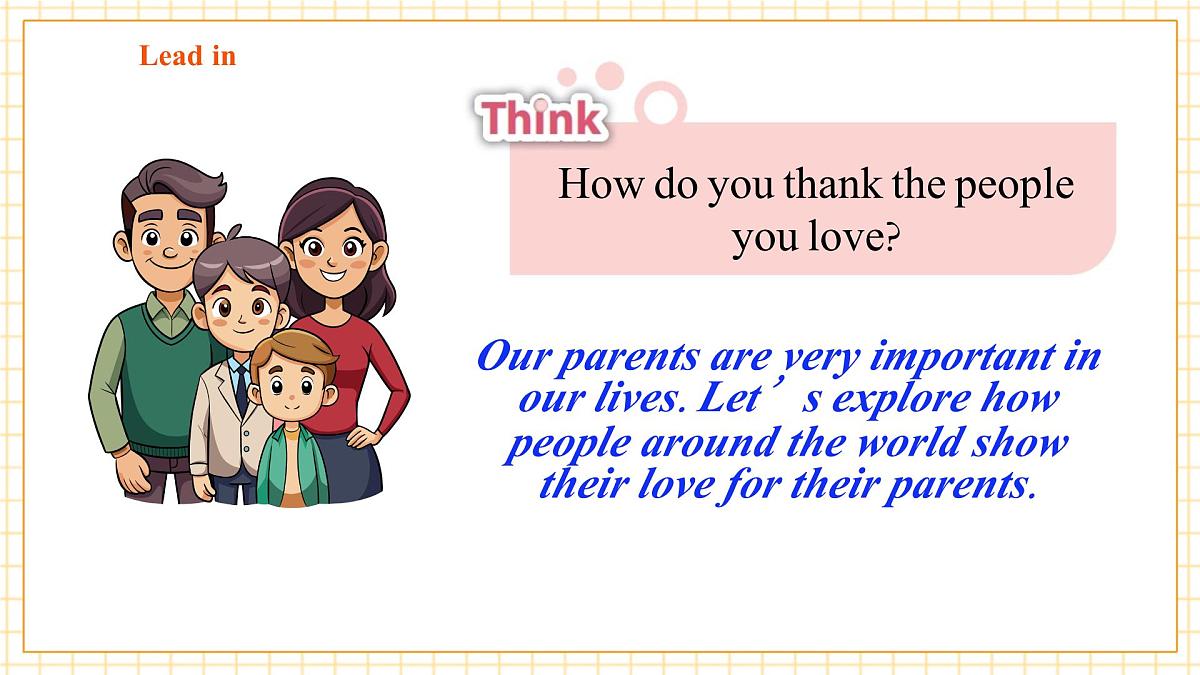 Lead in

Think

How do you thank the people you love?

Our parents are very important in our lives. Let’s explore how people around the world show their love for their parents.